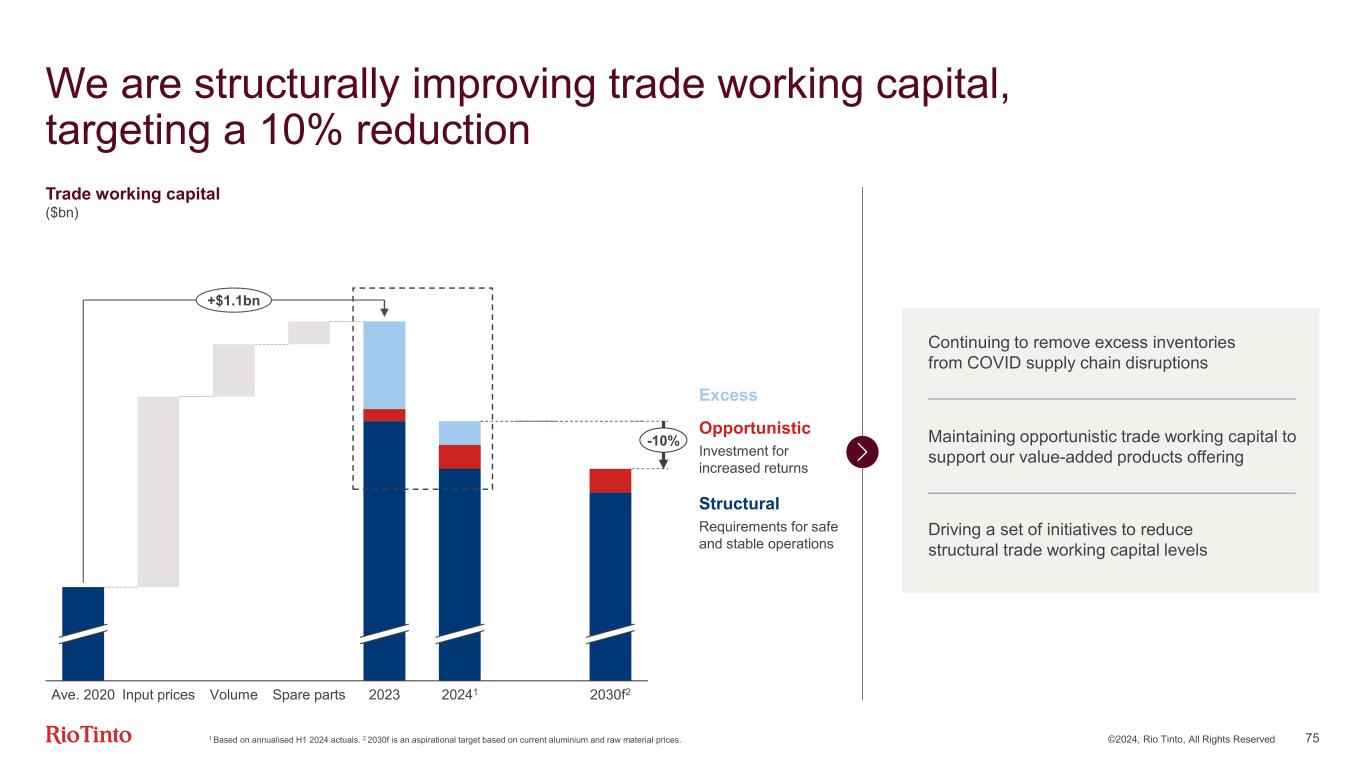 We are structurally improving trade working capital, targeting a 10% reduction

Trade working capital
($bn)

+$1.1bn

-10%

Ave. 2020 Input prices Volume Spare parts 2023 2024$^1$ 2030f$^2$

Excess

Opportunistic
Investment for increased returns

Structural
Requirements for safe and stable operations

Continuing to remove excess inventories from COVID supply chain disruptions

Maintaining opportunistic trade working capital to support our value-added products offering

Driving a set of initiatives to reduce structural trade working capital levels

RioTinto

$^1$ Based on annualised H1 2024 actuals. $^2$ 2030f is an aspirational target based on current aluminium and raw material prices.

©2024, Rio Tinto, All Rights Reserved 75